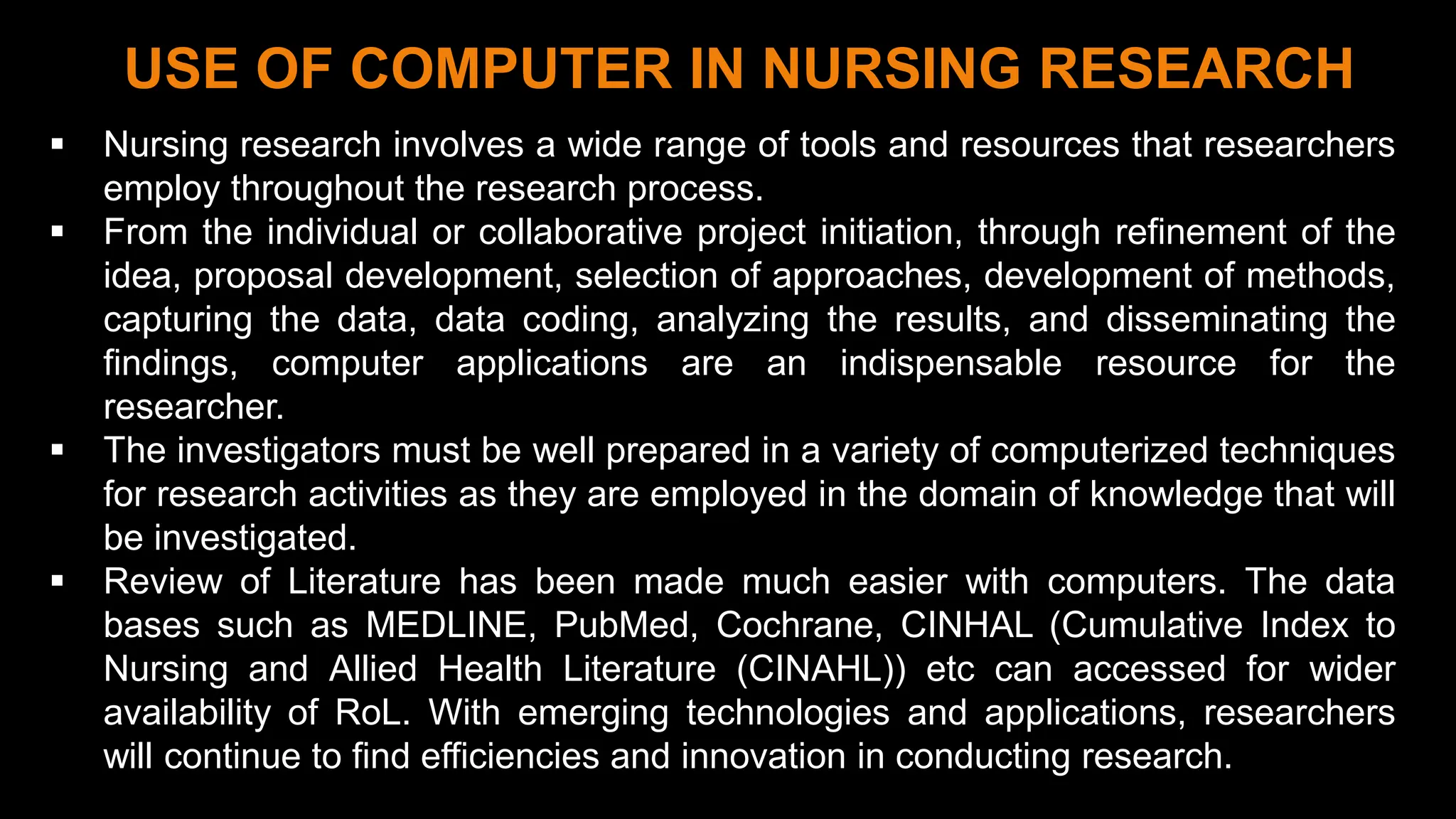 USE OF COMPUTER IN NURSING RESEARCH

▪ Nursing research involves a wide range of tools and resources that researchers employ throughout the research process.

▪ From the individual or collaborative project initiation, through refinement of the idea, proposal development, selection of approaches, development of methods, capturing the data, data coding, analyzing the results, and disseminating the findings, computer applications are an indispensable resource for the researcher.

▪ The investigators must be well prepared in a variety of computerized techniques for research activities as they are employed in the domain of knowledge that will be investigated.

▪ Review of Literature has been made much easier with computers. The data bases such as MEDLINE, PubMed, Cochrane, CINHAL (Cumulative Index to Nursing and Allied Health Literature (CINAHL)) etc can accessed for wider availability of RoL. With emerging technologies and applications, researchers will continue to find efficiencies and innovation in conducting research.